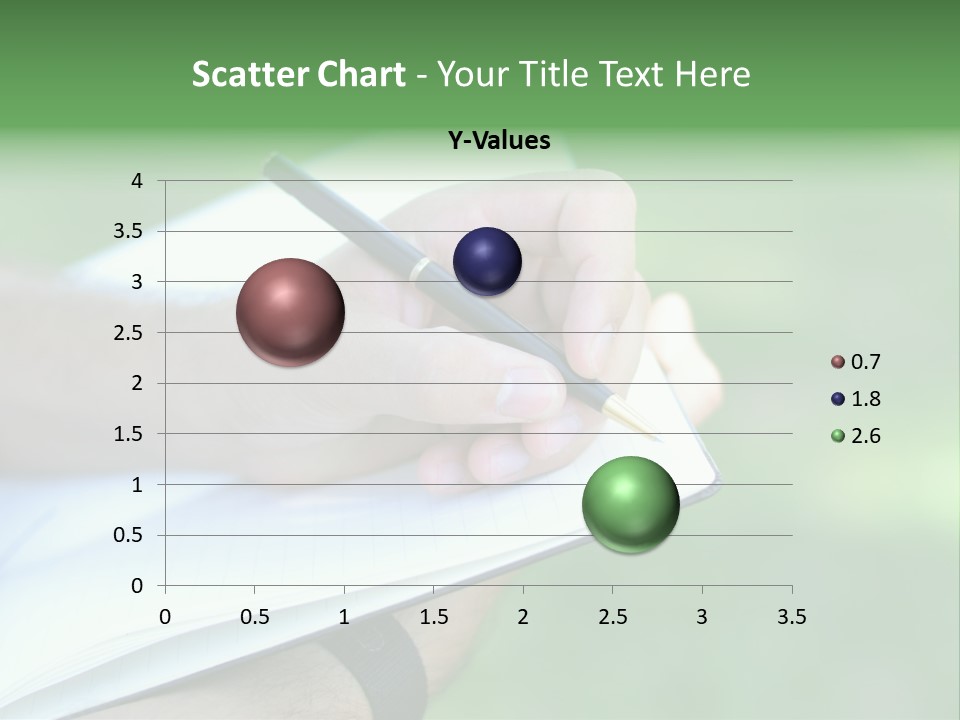 Scatter Chart - Your Title Text Here

Y-Values

4
3.5
3
2.5
2
1.5
1
0.5
0

0 0.5 1 1.5 2 2.5 3 3.5

0.7
1.8
2.6